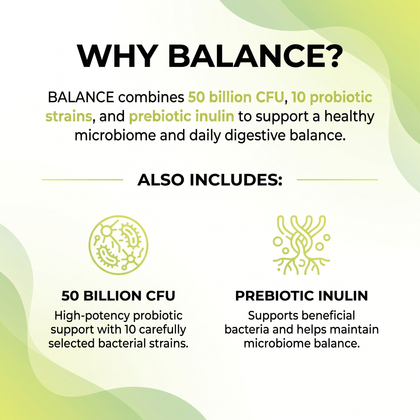 WHY BALANCE?

BALANCE combines 50 billion CFU, 10 probiotic strains, and prebiotic inulin to support a healthy microbiome and daily digestive balance.

ALSO INCLUDES:

50 BILLION CFU

High-potency probiotic support with 10 carefully selected bacterial strains.

PREBIOTIC INULIN

Supports beneficial bacteria and helps maintain microbiome balance.